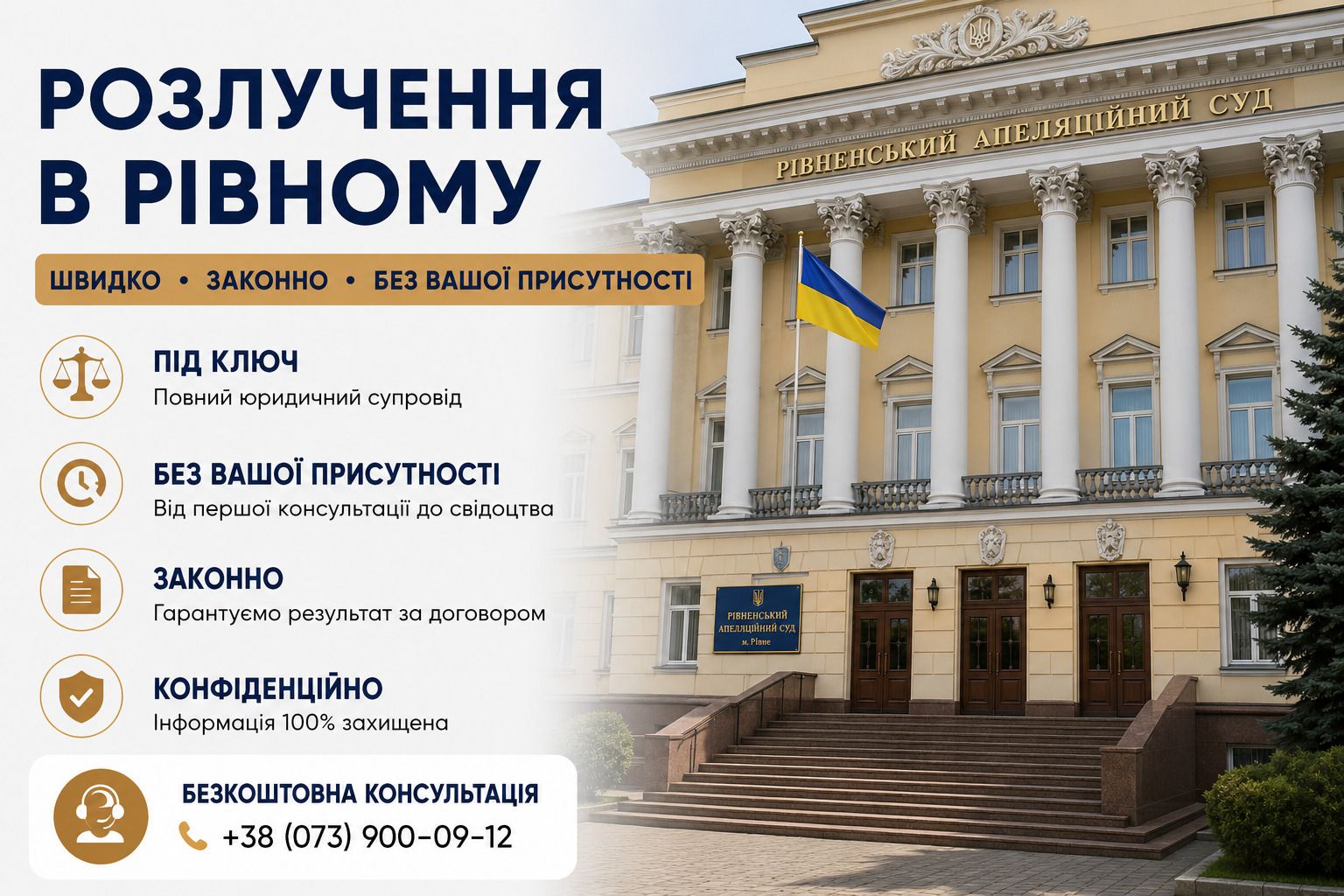 РОЗЛУЧЕННЯ В РІВНОМУ

ШВИДКО • ЗАКОННО • БЕЗ ВАШОЇ ПРИСУТНОСТІ

ПІД КЛЮЧ
Повний юридичний супровід

БЕЗ ВАШОЇ ПРИСУТНОСТІ
Від першої консультації до свідоцтва

ЗАКОННО
Гарантуємо результат за договором

КОНФІДЕНЦІЙНО
Інформація 100% захищена

БЕЗКОШТОВНА КОНСУЛЬТАЦІЯ
+38 (073) 900-09-12

РІВНЕНСЬКИЙ АПЕЛЯЦІЙНИЙ СУД

РІВНЕНСЬКИЙ АПЕЛЯЦІЙНИЙ СУД м. Рівне